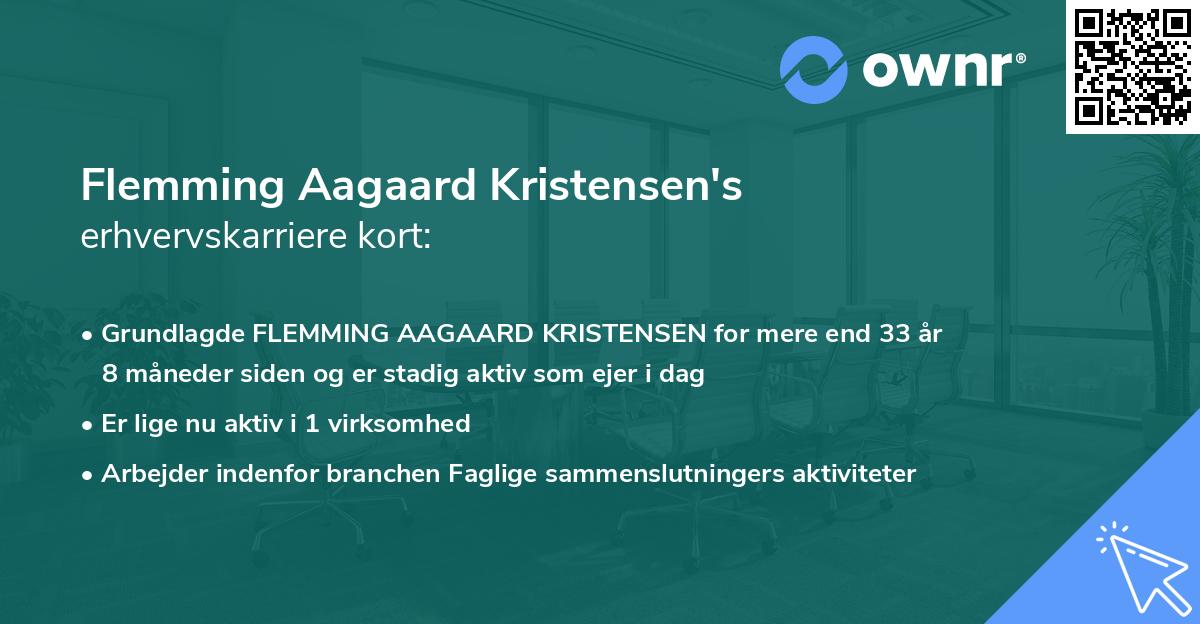 ownr®

Flemming Aagaard Kristensen's erhvervskarriere kort:

• Grundlagde FLEMMING AAGAARD KRISTENSEN for mere end 33 år 8 måneder siden og er stadig aktiv som ejer i dag

• Er lige nu aktiv i 1 virksomhed

• Arbejder indenfor branchen Faglige sammenslutningers aktiviteter